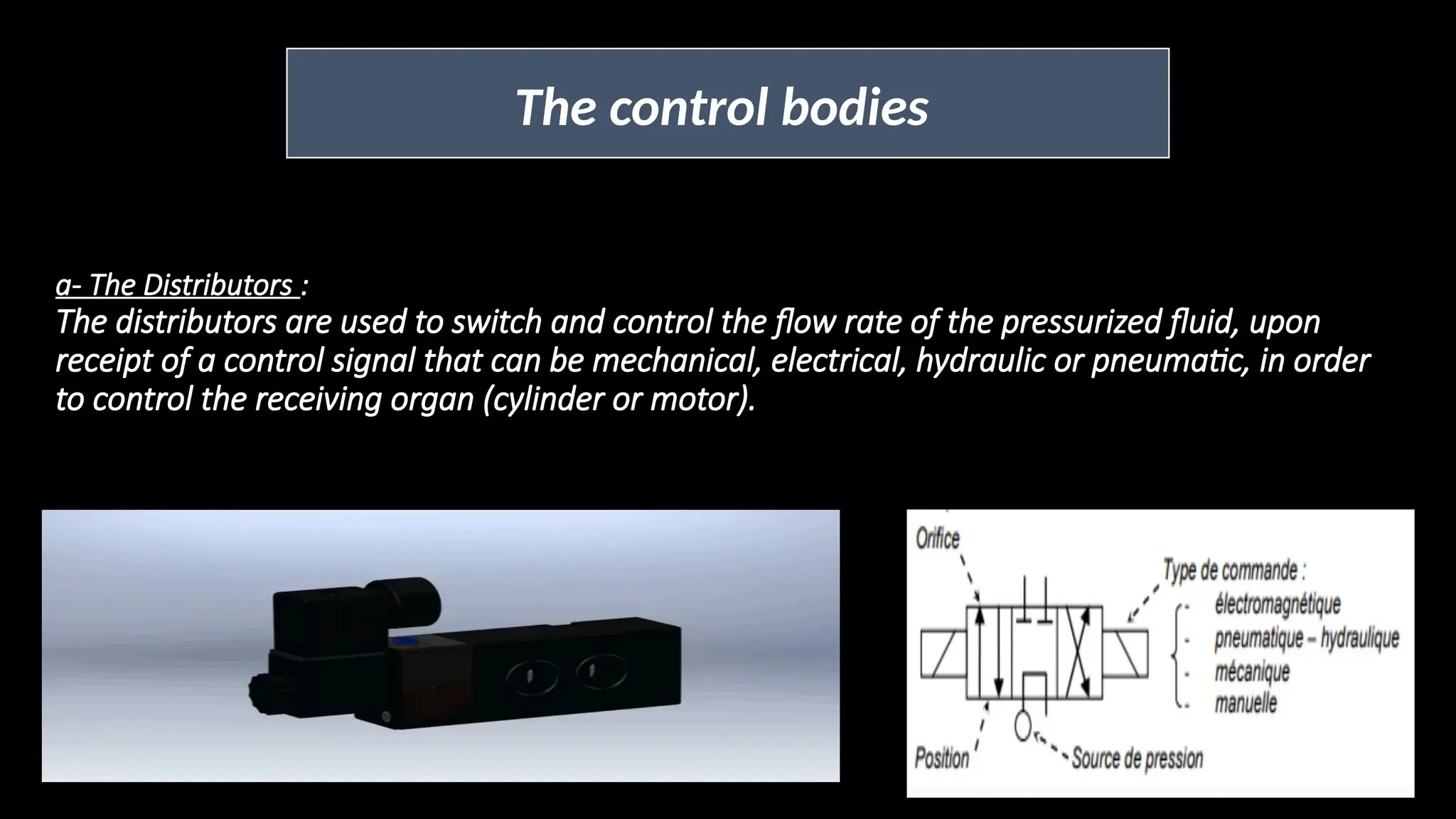 The control bodies

a- The Distributors :
The distributors are used to switch and control the flow rate of the pressurized fluid, upon receipt of a control signal that can be mechanical, electrical, hydraulic or pneumatic, in order to control the receiving organ (cylinder or motor).

Orifice

Type de commande :
- électromagnétique
- pneumatique – hydraulique
- mécanique
- manuelle

Position

Source de pression